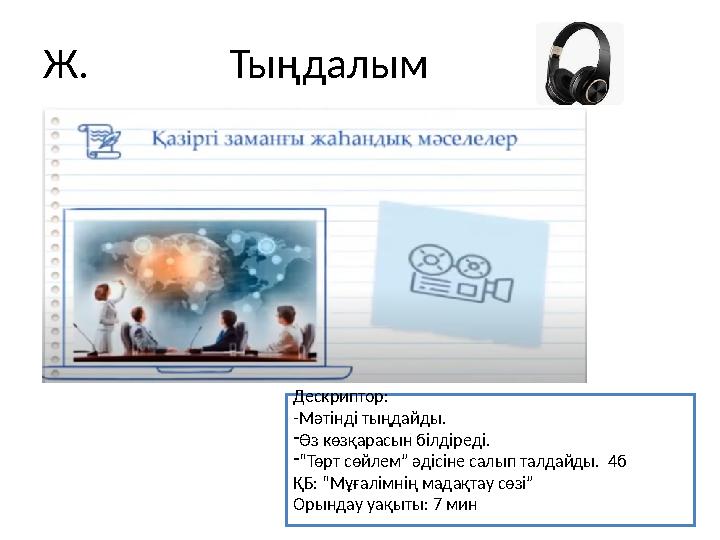 Ж. Тыңдалым

Қазіргі заманғы жаһандық мәселелер

Дескриптор:
-Мәтінді тыңдайды.
-Өз көзқарасын білдіреді.
-"Төрт сөйлем" әдісіне салып талдайды. 4б
ҚБ: "Мұғалімнің мадақтау сөзі"
Орындау уақыты: 7 мин